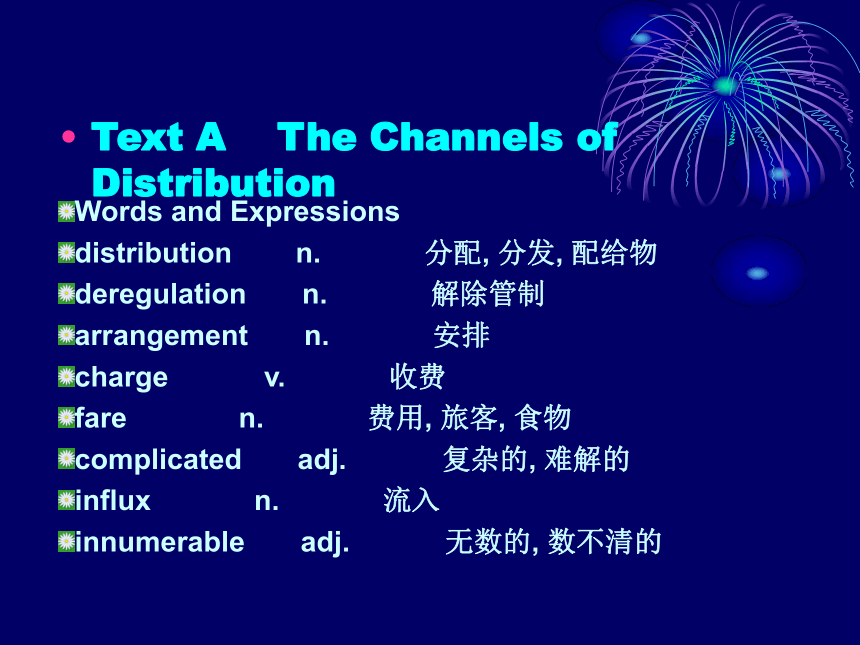 • Text A The Channels of Distribution

Words and Expressions

distribution n. 分配, 分发, 配给物

deregulation n. 解除管制

arrangement n. 安排

charge v. 收费

fare n. 费用, 旅客, 食物

complicated adj. 复杂的, 难解的

influx n. 流入

innumerable adj. 无数的, 数不清的